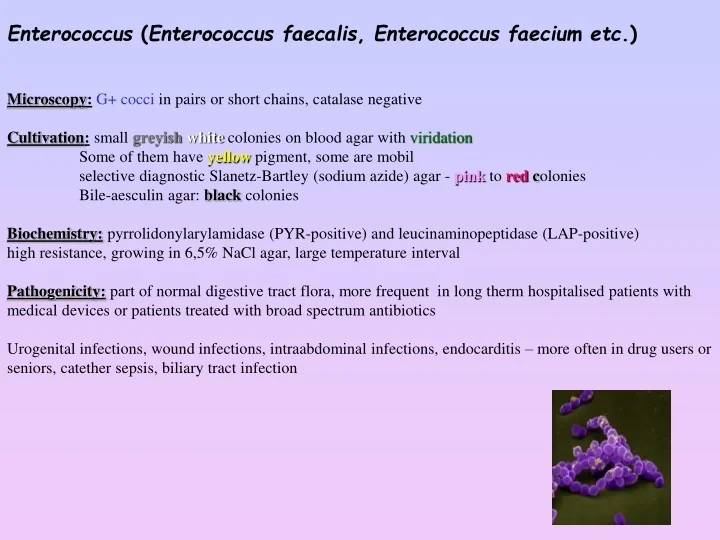 Enterococcus (Enterococcus faecalis, Enterococcus faecium etc.)

Microscopy: G+ cocci in pairs or short chains, catalase negative

Cultivation: small greyish white colonies on blood agar with viridation
Some of them have yellow pigment, some are mobil
selective diagnostic Slanetz-Bartley (sodium azide) agar - pink to red colonies
Bile-aesculin agar: black colonies

Biochemistry: pyrrolidonylarylamidase (PYR-positive) and leucinaminopeptidase (LAP-positive)
high resistance, growing in 6,5% NaCl agar, large temperature interval

Pathogenicity: part of normal digestive tract flora, more frequent in long therm hospitalised patients with medical devices or patients treated with broad spectrum antibiotics

Urogenital infections, wound infections, intraabdominal infections, endocarditis – more often in drug users or seniors, catether sepsis, biliary tract infection